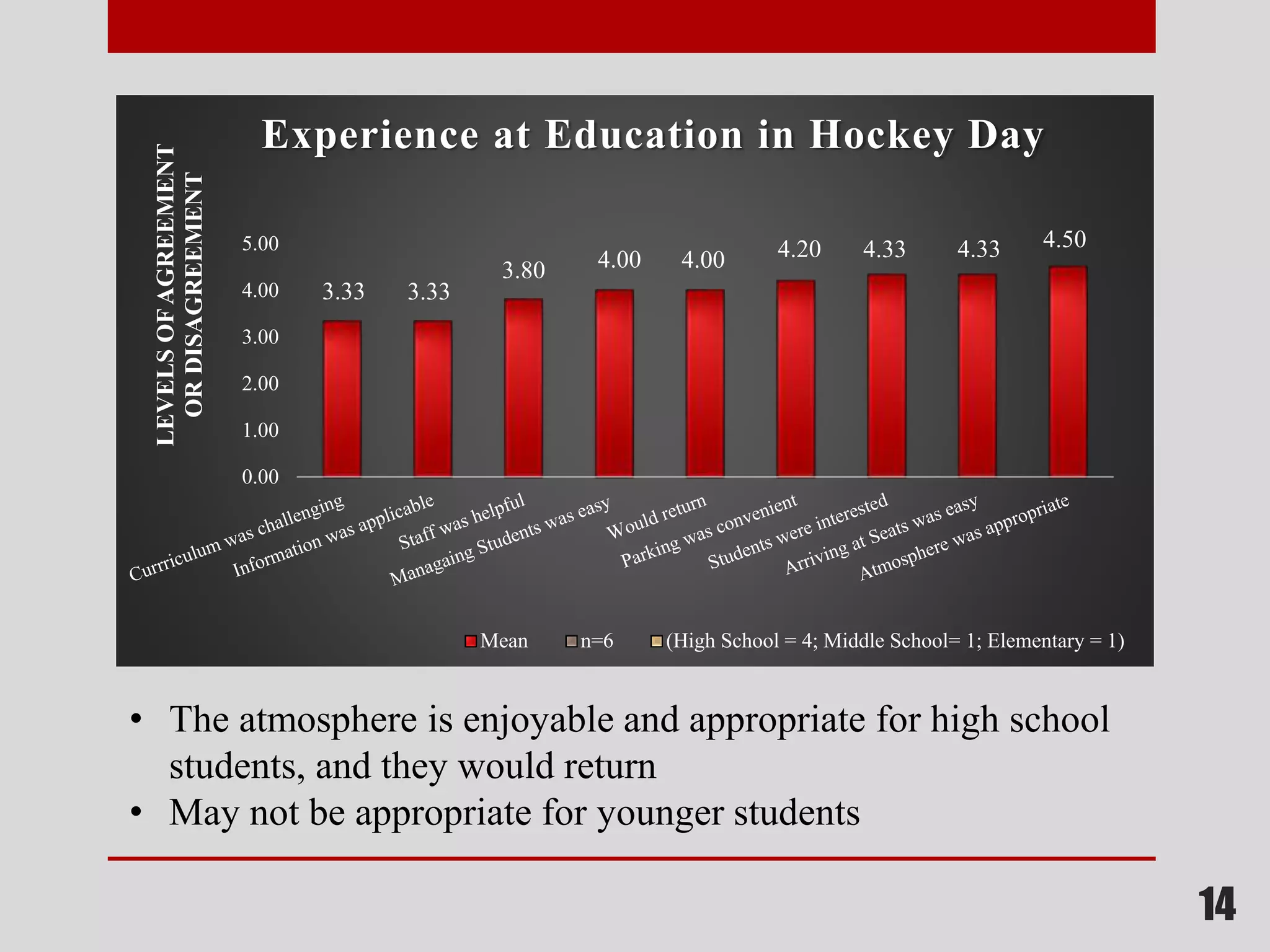 Experience at Education in Hockey Day

LEVELS OF AGREEMENT OR DISAGREEMENT

5.00
4.00
3.00
2.00
1.00
0.00

3.33 3.33 3.80 4.00 4.00 4.20 4.33 4.33 4.50

Curriculum was challenging
Information was applicable
Staff was helpful
Managaing Students was easy
Would return
Parking was convenient
Students were interested
Arriving at Seats was easy
Atmosphere was appropriate

Mean n=6 (High School = 4; Middle School= 1; Elementary = 1)

• The atmosphere is enjoyable and appropriate for high school students, and they would return
• May not be appropriate for younger students

14